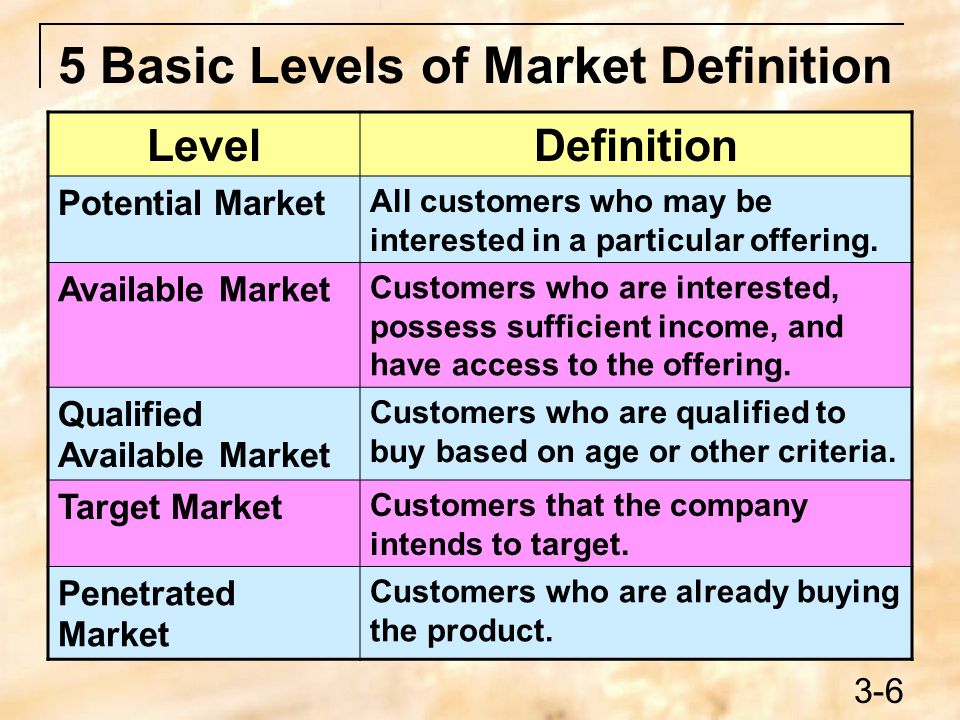 5 Basic Levels of Market Definition

| Level | Definition |
|---|---|
| Potential Market | All customers who may be interested in a particular offering. |
| Available Market | Customers who are interested, possess sufficient income, and have access to the offering. |
| Qualified Available Market | Customers who are qualified to buy based on age or other criteria. |
| Target Market | Customers that the company intends to target. |
| Penetrated Market | Customers who are already buying the product. |

3-6